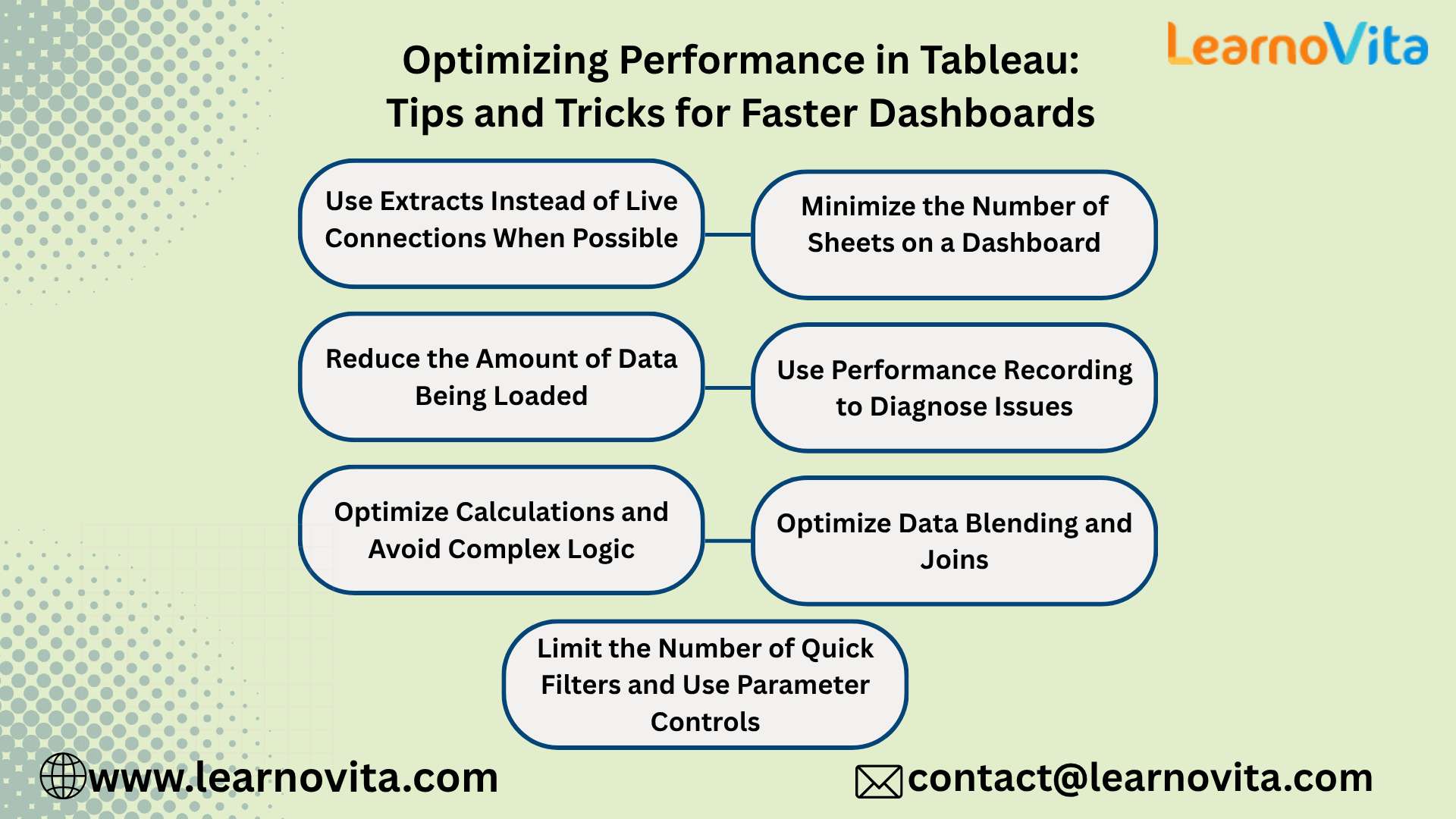 LearnoVita

Optimizing Performance in Tableau: Tips and Tricks for Faster Dashboards

Use Extracts Instead of Live Connections When Possible

Minimize the Number of Sheets on a Dashboard

Reduce the Amount of Data Being Loaded

Use Performance Recording to Diagnose Issues

Optimize Calculations and Avoid Complex Logic

Optimize Data Blending and Joins

Limit the Number of Quick Filters and Use Parameter Controls

www.learnovita.com

contact@learnovita.com